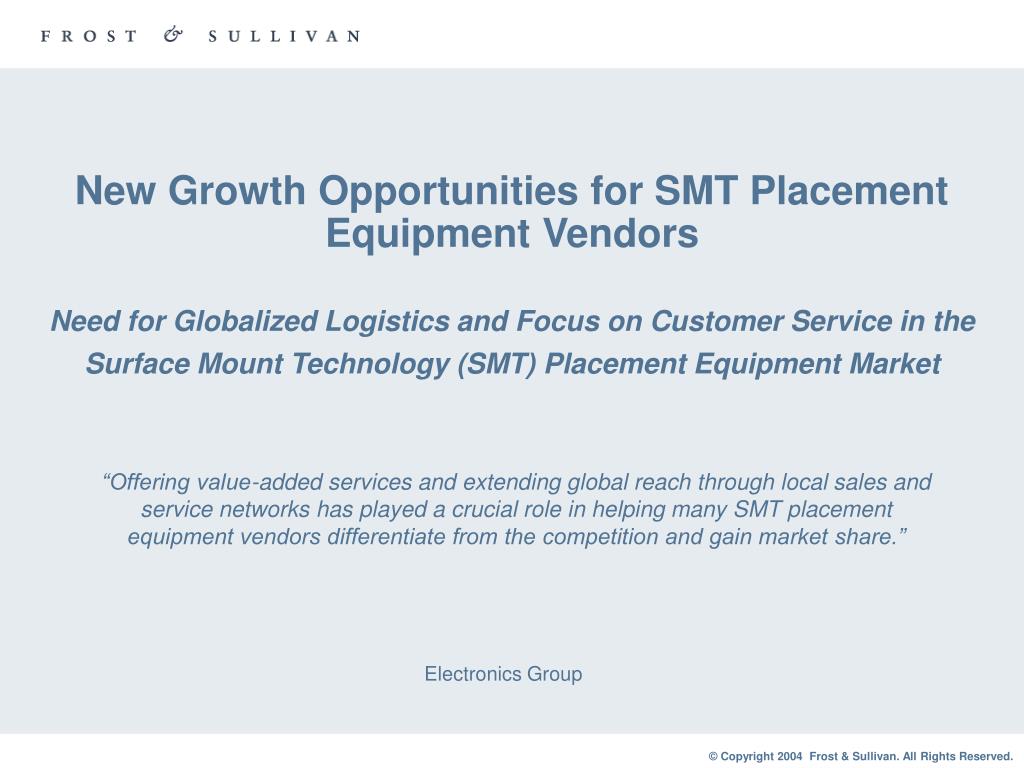 FROST & SULLIVAN

New Growth Opportunities for SMT Placement Equipment Vendors

Need for Globalized Logistics and Focus on Customer Service in the Surface Mount Technology (SMT) Placement Equipment Market

“Offering value-added services and extending global reach through local sales and service networks has played a crucial role in helping many SMT placement equipment vendors differentiate from the competition and gain market share.”

Electronics Group

© Copyright 2004 Frost & Sullivan. All Rights Reserved.